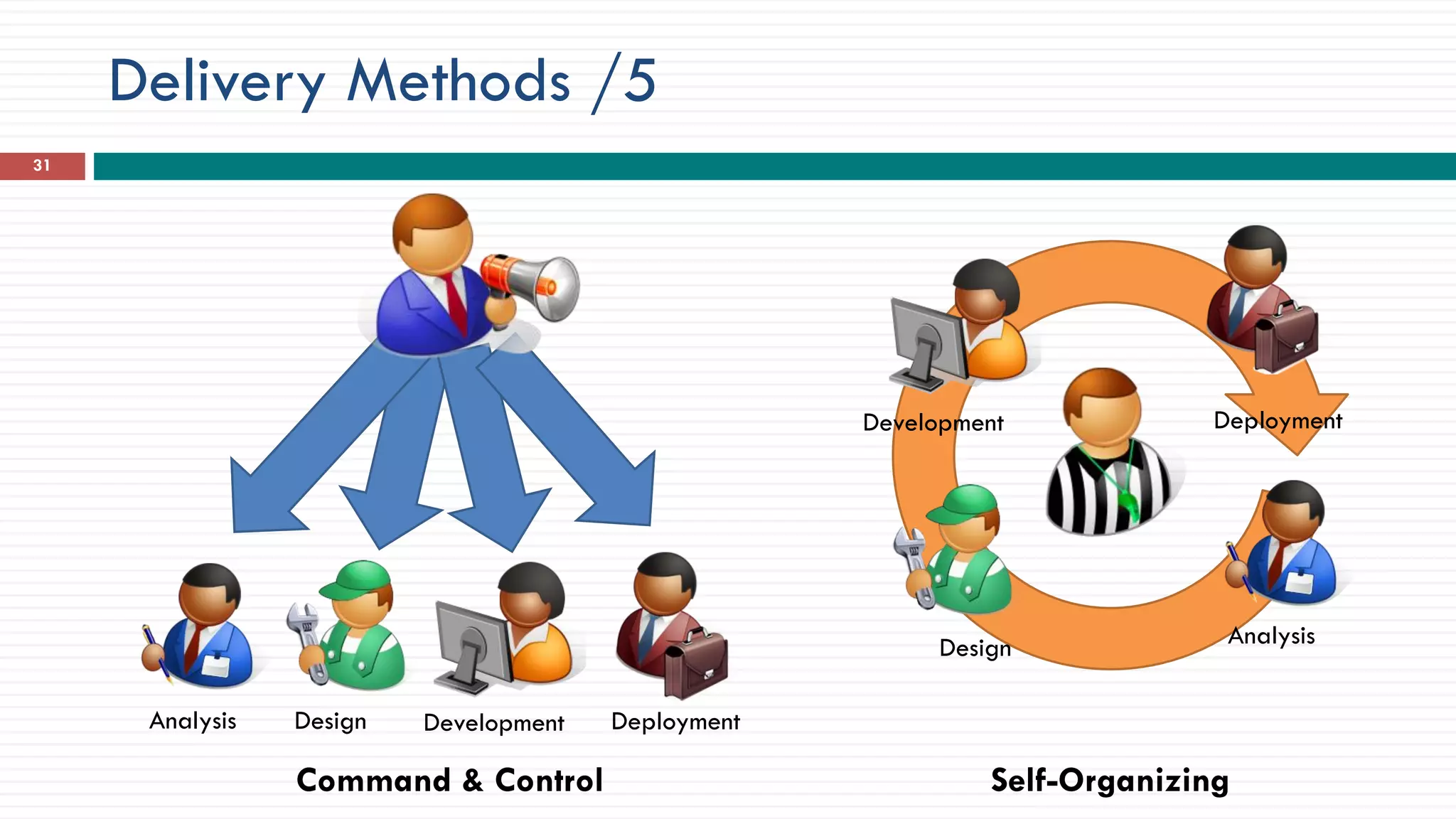 Delivery Methods /5

31

Analysis Design Development Deployment

Command & Control

Development Deployment

Design Analysis

Self-Organizing